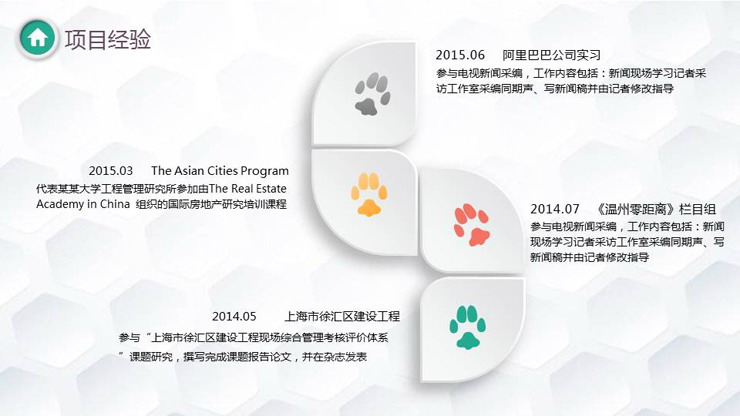 项目经验

2015.06 阿里巴巴公司实习

参与电视新闻采编，工作内容包括：新闻现场学习记者采访工作室采编同期声、写新闻稿并由记者修改指导

2015.03 The Asian Cities Program

代表某某大学工程管理研究所参加由The Real Estate Academy in China 组织的国际房地产研究培训课程

2014.07 《温州零距离》栏目组

参与电视新闻采编，工作内容包括：新闻现场学习记者采访工作室采编同期声、写新闻稿并由记者修改指导

2014.05 上海市徐汇区建设工程

参与“上海市徐汇区建设工程现场综合管理考核评价体系”课题研究，撰写完成课题报告论文，并在杂志发表